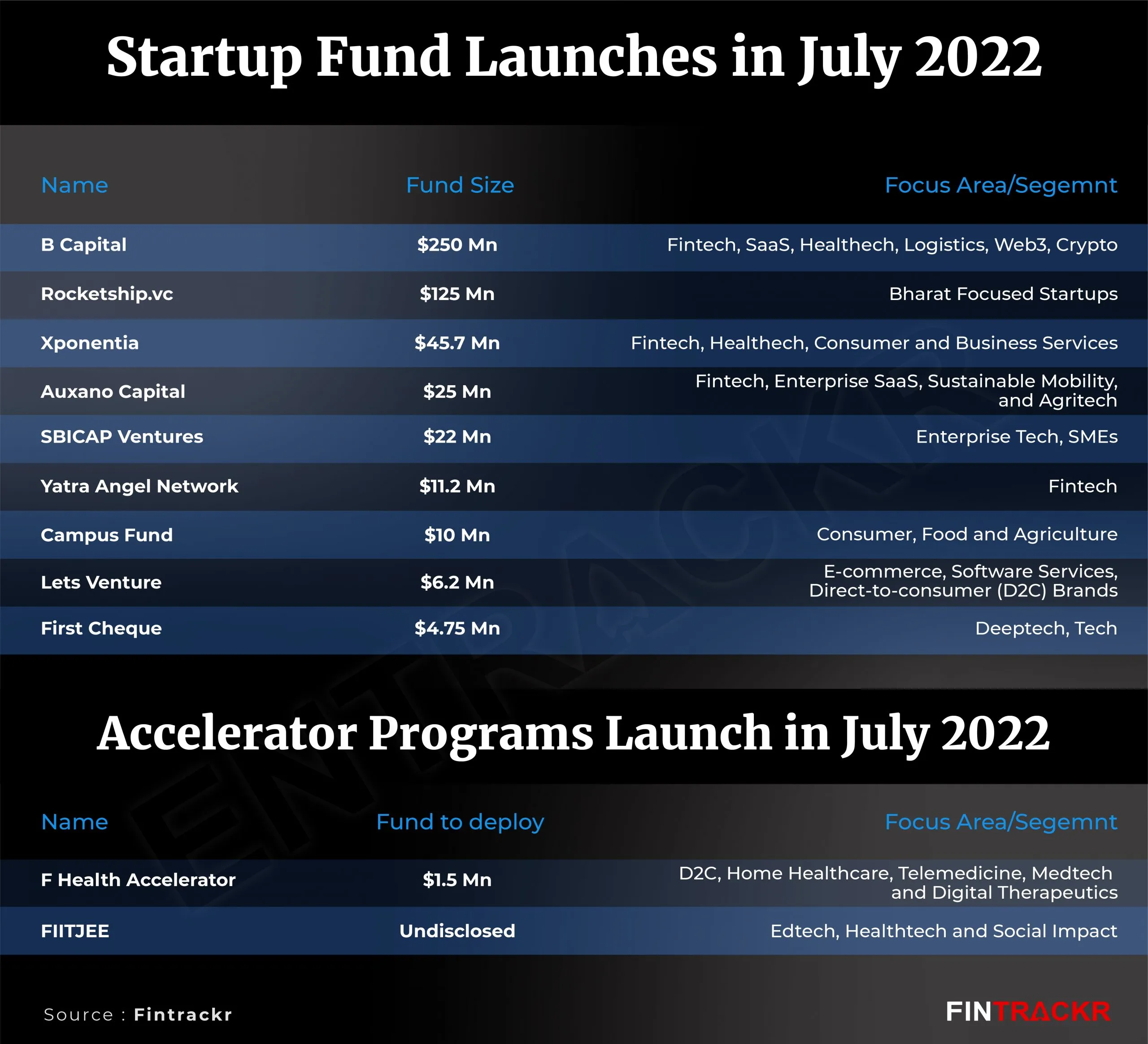 Startup Fund Launches in July 2022

| Name | Fund Size | Focus Area/Segemnt |
|---|---|---|
| B Capital | \$250 Mn | Fintech, SaaS, Healthech, Logistics, Web3, Crypto |
| Rocketship.vc | \$125 Mn | Bharat Focused Startups |
| Xponentia | \$45.7 Mn | Fintech, Healthech, Consumer and Business Services |
| Auxano Capital | \$25 Mn | Fintech, Enterprise SaaS, Sustainable Mobility, and Agritech |
| SBICAP Ventures | \$22 Mn | Enterprise Tech, SMEs |
| Yatra Angel Network | \$11.2 Mn | Fintech |
| Campus Fund | \$10 Mn | Consumer, Food and Agriculture |
| Lets Venture | \$6.2 Mn | E-commerce, Software Services, Direct-to-consumer (D2C) Brands |
| First Cheque | \$4.75 Mn | Deeptech, Tech |

Accelerator Programs Launch in July 2022

| Name | Fund to deploy | Focus Area/Segemnt |
|---|---|---|
| F Health Accelerator | \$1.5 Mn | D2C, Home Healthcare, Telemedicine, Medtech and Digital Therapeutics |
| FIITJEE | Undisclosed | Edtech, Healthtech and Social Impact |

Source : Fintrackr

FINTRACKR